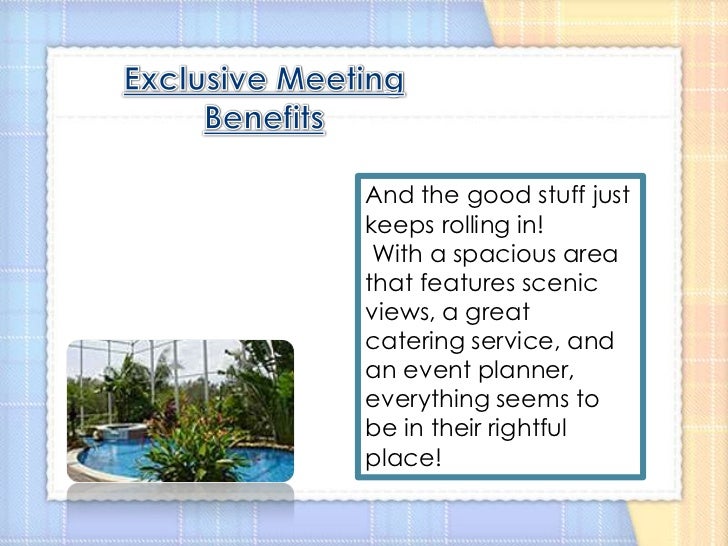 Exclusive Meeting Benefits

And the good stuff just keeps rolling in!
With a spacious area that features scenic views, a great catering service, and an event planner, everything seems to be in their rightful place!